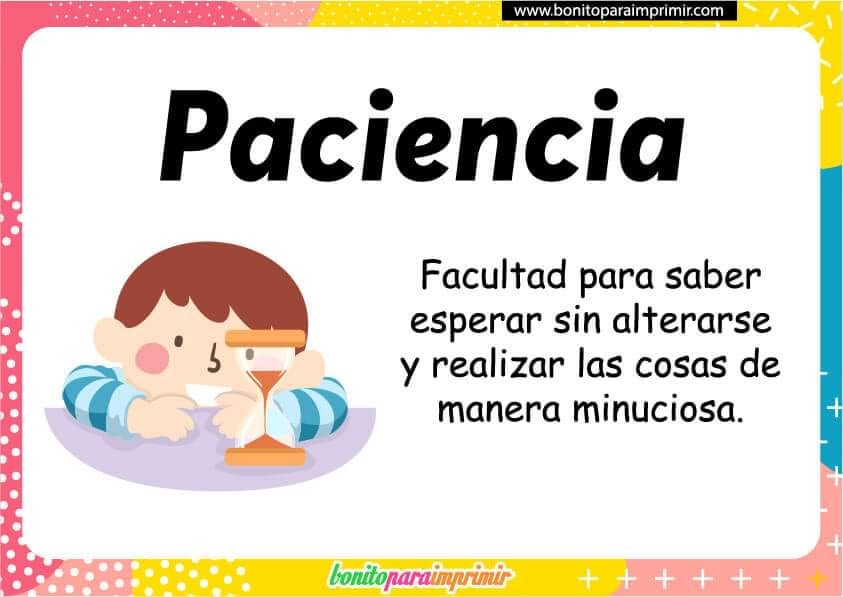 www.bonitoparaimprimir.com

Paciencia

Facultad para saber esperar sin alterarse y realizar las cosas de manera minuciosa.

bonitoparaimprimir